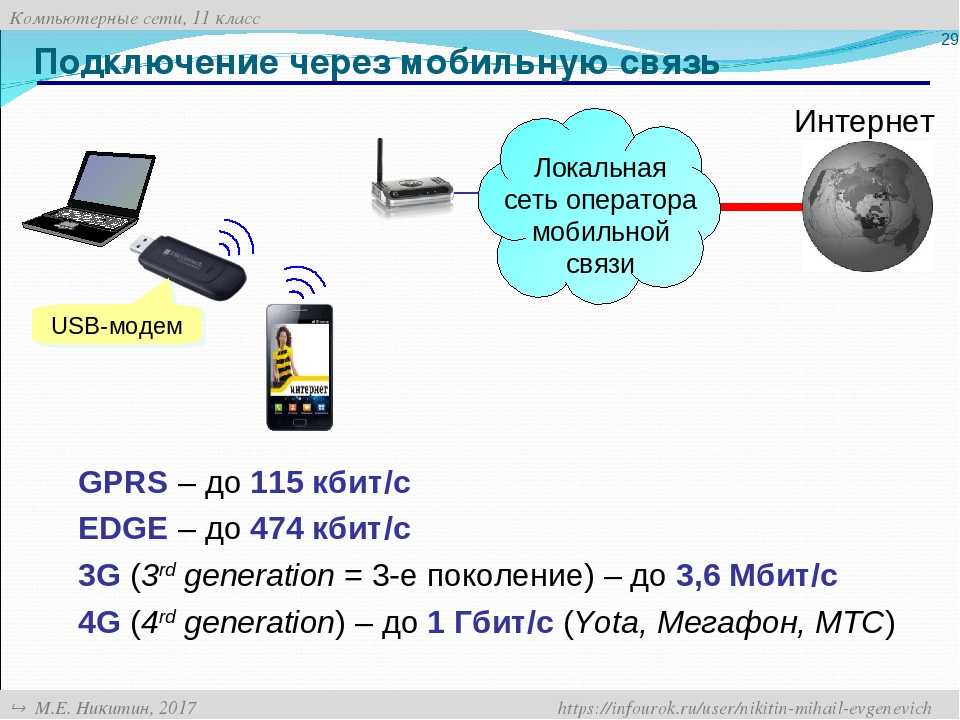 Компьютерные сети, 11 класс

29

Подключение через мобильную связь

Интернет

Локальная сеть оператора мобильной связи

USB-модем

интернет

GPRS – до 115 кбит/с

EDGE – до 474 кбит/с

3G ($3^{rd}$ generation = 3-е поколение) – до 3,6 Мбит/с

4G ($4^{rd}$ generation) – до 1 Гбит/с (Yota, Мегафон, МТС)

↪ М.Е. Никитин, 2017

https://infourok.ru/user/nikitin-mihail-evgenevich